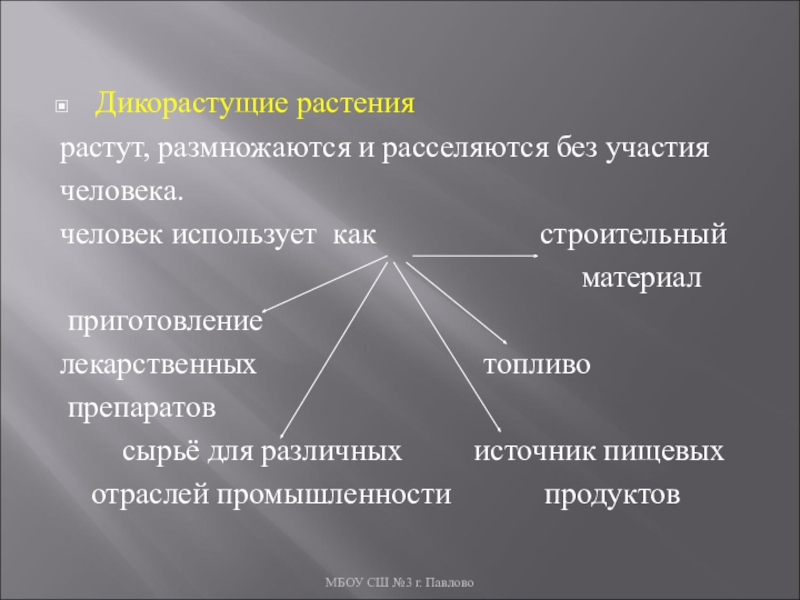 Дикорастущие растения

растут, размножаются и расселяются без участия человека.

человек использует как

строительный материал

приготовление лекарственных препаратов

топливо

сырьё для различных отраслей промышленности

источник пищевых продуктов

МБОУ СШ №3 г. Павлово